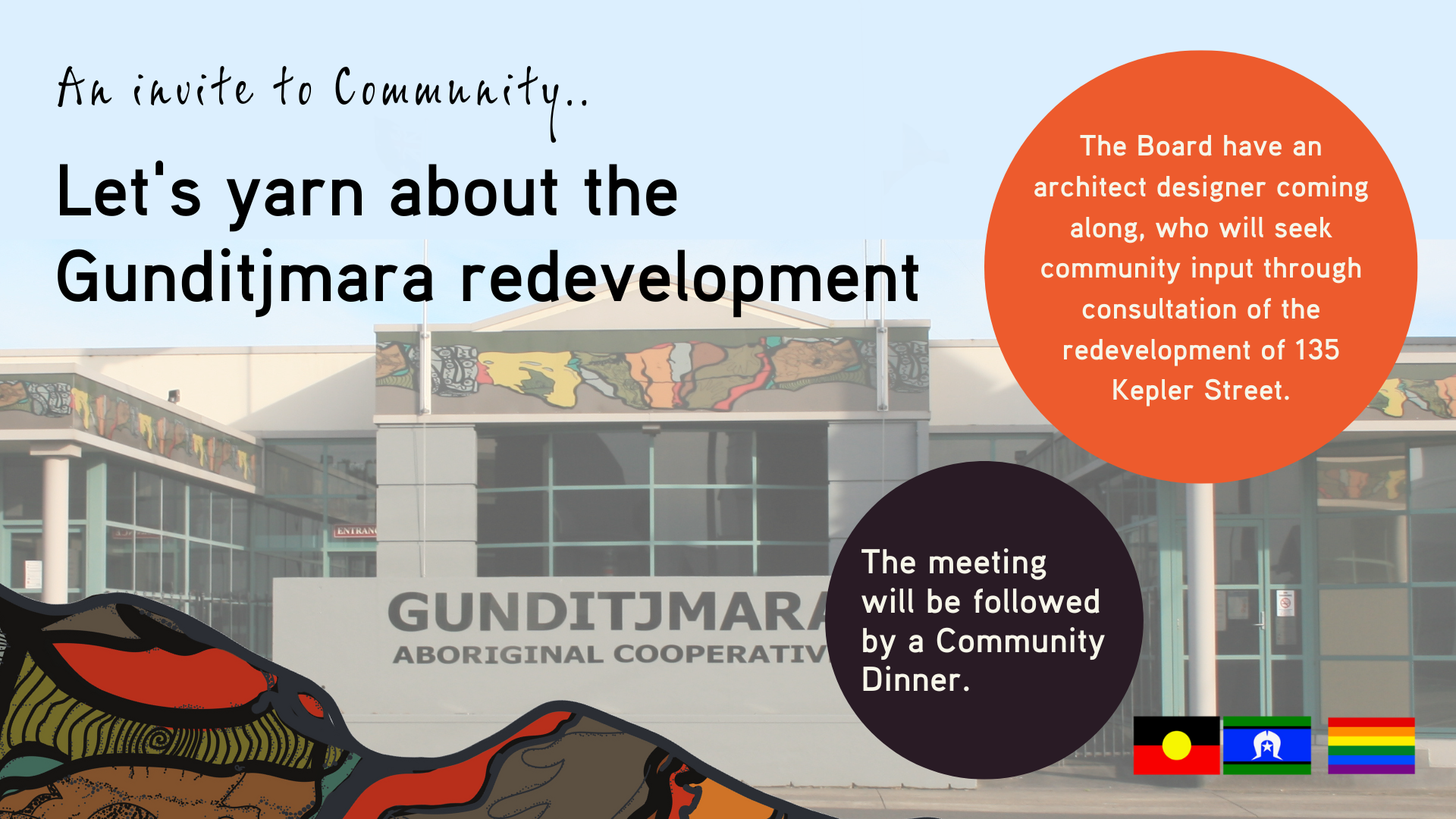 An invite to Community..

Let's yarn about the Gunditjmara redevelopment

The Board have an architect designer coming along, who will seek community input through consultation of the redevelopment of 135 Kepler Street.

ENTRAN

GUNDITJMARA

ABORIGINAL COOPERATIV

The meeting will be followed by a Community Dinner.